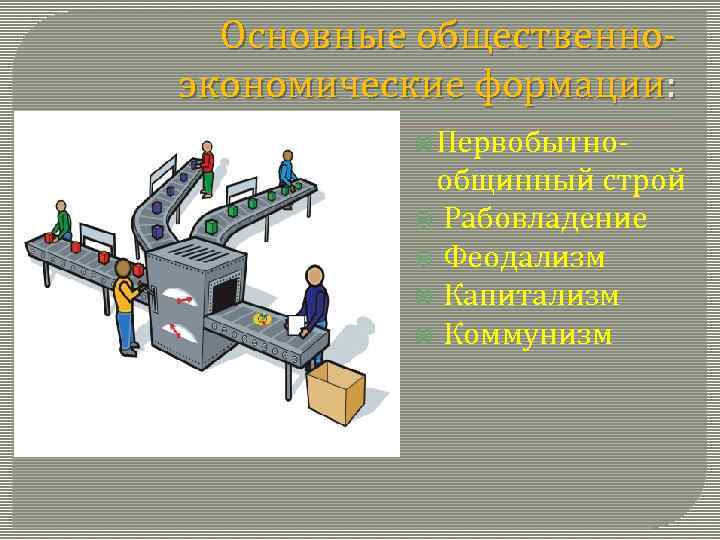 Основные общественно-экономические формации:

Первобытно-общинный строй
Рабовладение
Феодализм
Капитализм
Коммунизм